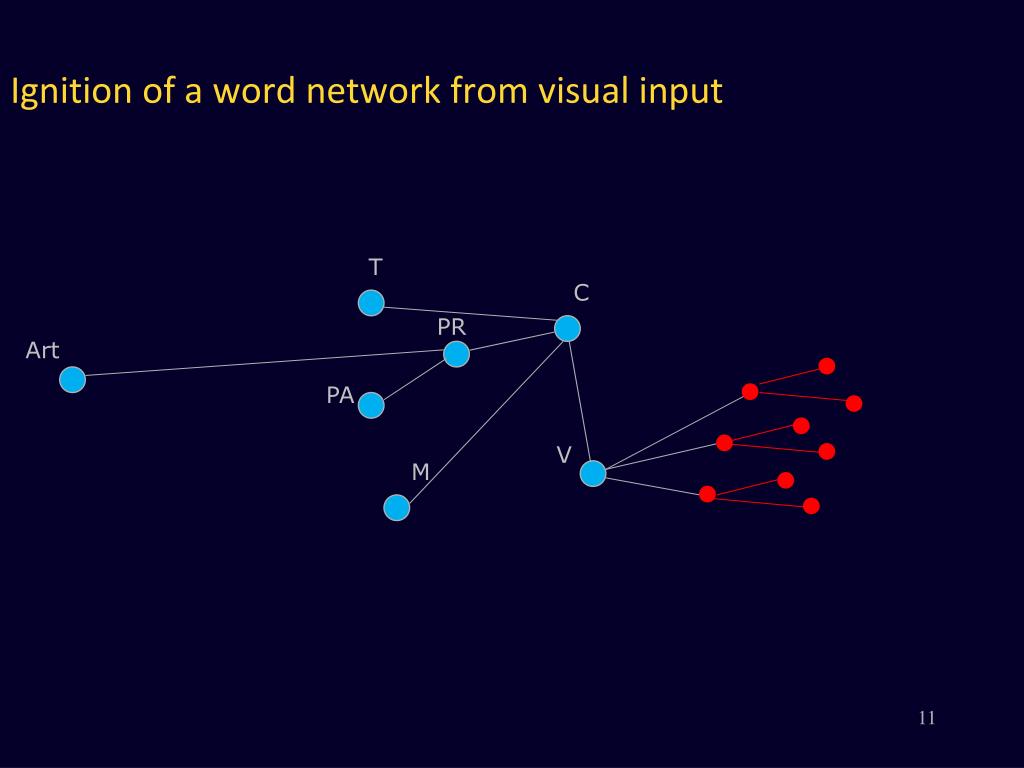 Ignition of a word network from visual input

T

C

PR

Art

PA

V

M

11